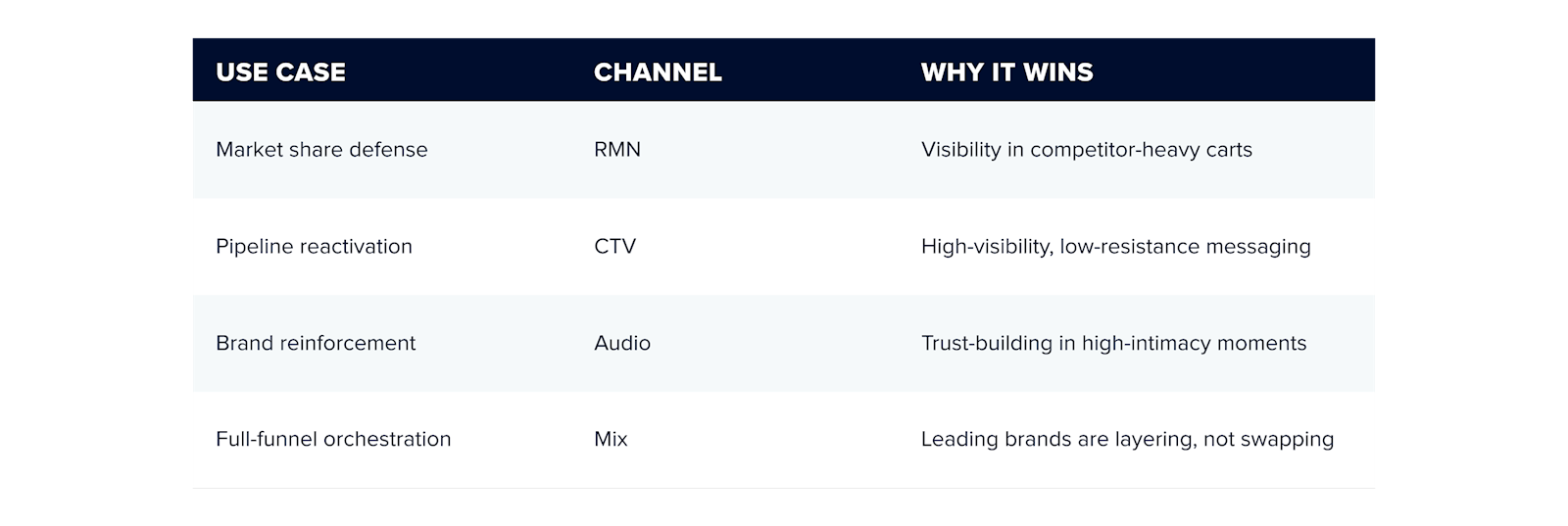 | USE CASE | CHANNEL | WHY IT WINS |
|---|---|---|
| Market share defense | RMN | Visibility in competitor-heavy carts |
| Pipeline reactivation | CTV | High-visibility, low-resistance messaging |
| Brand reinforcement | Audio | Trust-building in high-intimacy moments |
| Full-funnel orchestration | Mix | Leading brands are layering, not swapping |